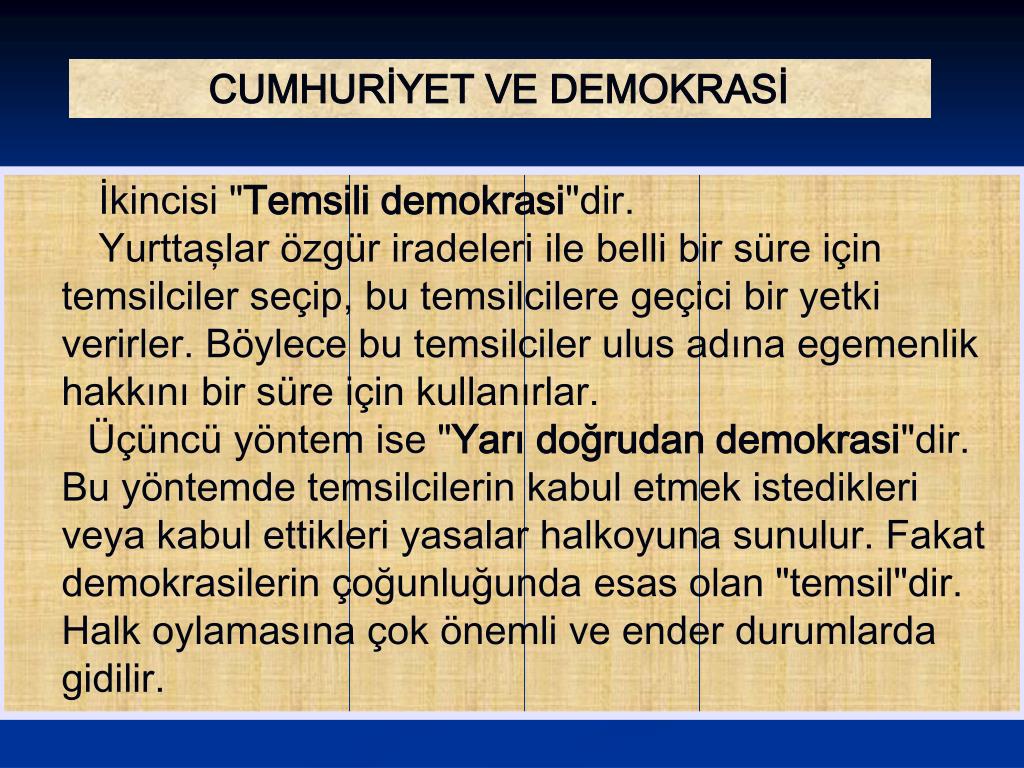 CUMHURİYET VE DEMOKRASİ

İkincisi "Temsili demokrasi"dir.

Yurttaşlar özgür iradeleri ile belli bir süre için temsilciler seçip, bu temsilcilere geçici bir yetki verirler. Böylece bu temsilciler ulus adına egemenlik hakkını bir süre için kullanırlar.

Üçüncü yöntem ise "Yarı doğrudan demokrasi"dir. Bu yöntemde temsilcilerin kabul etmek istedikleri veya kabul ettikleri yasalar halkoyuna sunulur. Fakat demokrasilerin çoğunluğunda esas olan "temsil"dir. Halk oylamasına çok önemli ve ender durumlarda gidilir.